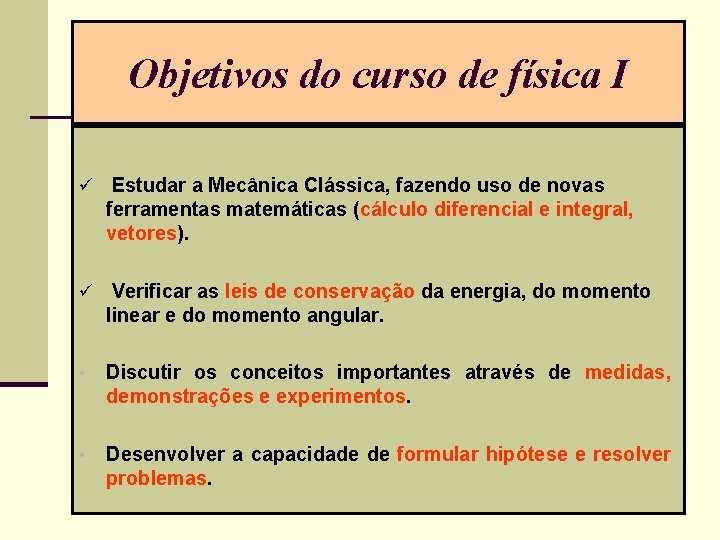 Objetivos do curso de física I

✓ Estudar a Mecânica Clássica, fazendo uso de novas ferramentas matemáticas (cálculo diferencial e integral, vetores).

✓ Verificar as leis de conservação da energia, do momento linear e do momento angular.

• Discutir os conceitos importantes através de medidas, demonstrações e experimentos.

• Desenvolver a capacidade de formular hipótese e resolver problemas.